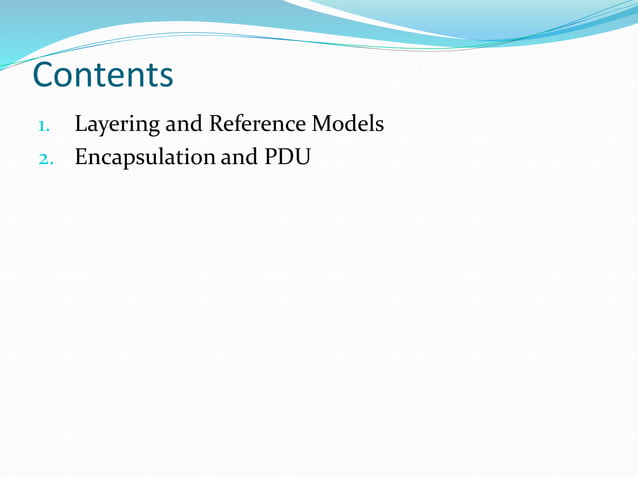 Contents

1. Layering and Reference Models
2. Encapsulation and PDU